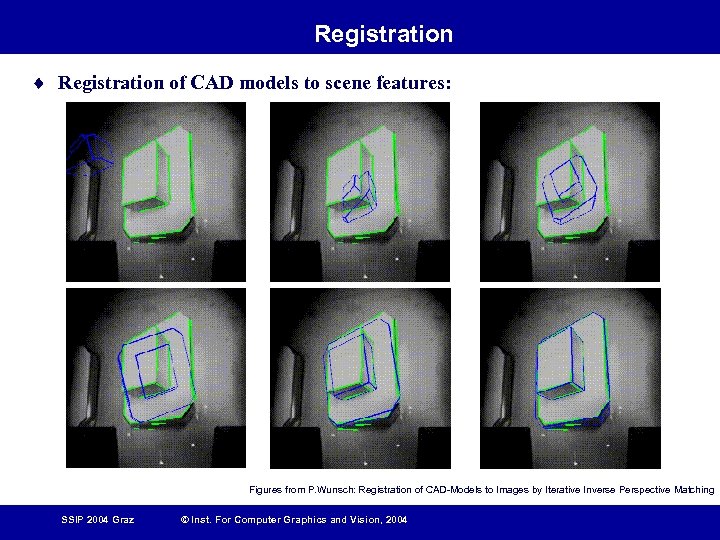 Registration

♦ Registration of CAD models to scene features:

Figures from P.Wunsch: Registration of CAD-Models to Images by Iterative Inverse Perspective Matching

SSIP 2004 Graz © Inst. For Computer Graphics and Vision, 2004